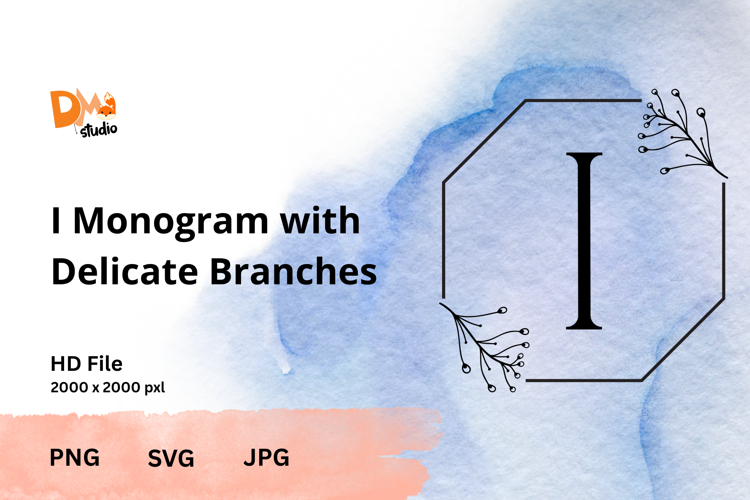 DM studio

I Monogram with Delicate Branches

HD File
2000 x 2000 pxl

PNG SVG JPG

I